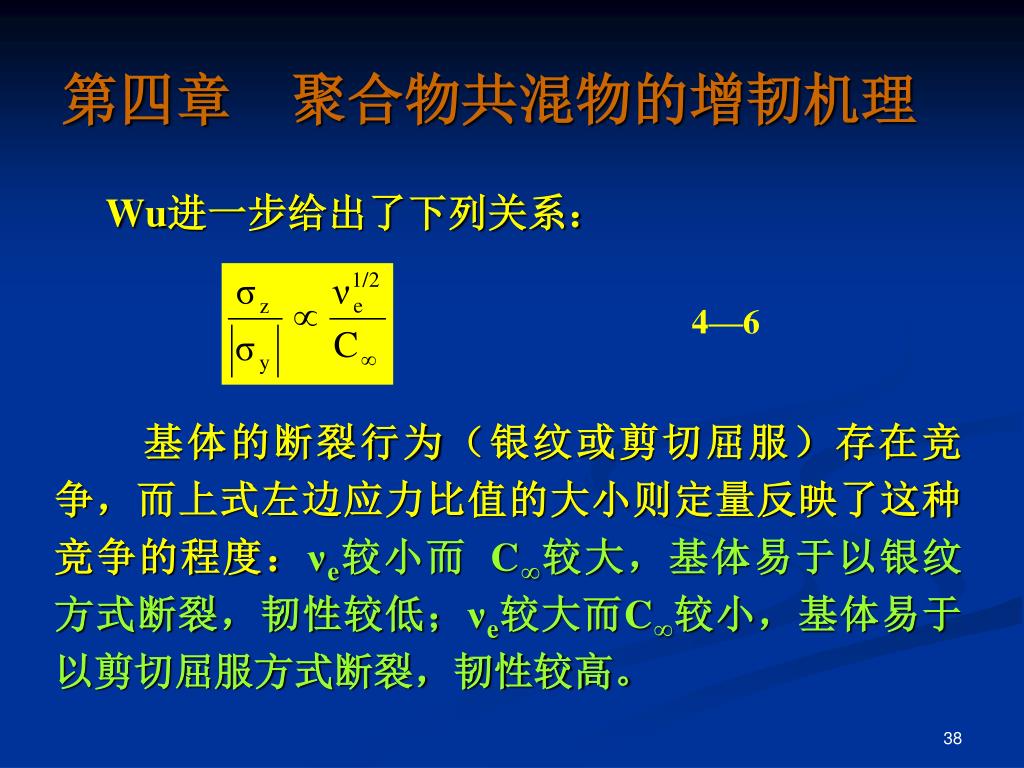 第四章　聚合物共混物的增韧机理

Wu进一步给出了下列关系：

$\frac{\sigma_z}{|\sigma_y|} \propto \frac{\nu_e^{1/2}}{C_\infty}$

4—6

基体的断裂行为（银纹或剪切屈服）存在竞争，而上式左边应力比值的大小则定量反映了这种竞争的程度：$\nu_e$较小而 $C_\infty$较大，基体易于以银纹方式断裂，韧性较低；$\nu_e$较大而$C_\infty$较小，基体易于以剪切屈服方式断裂，韧性较高。

38